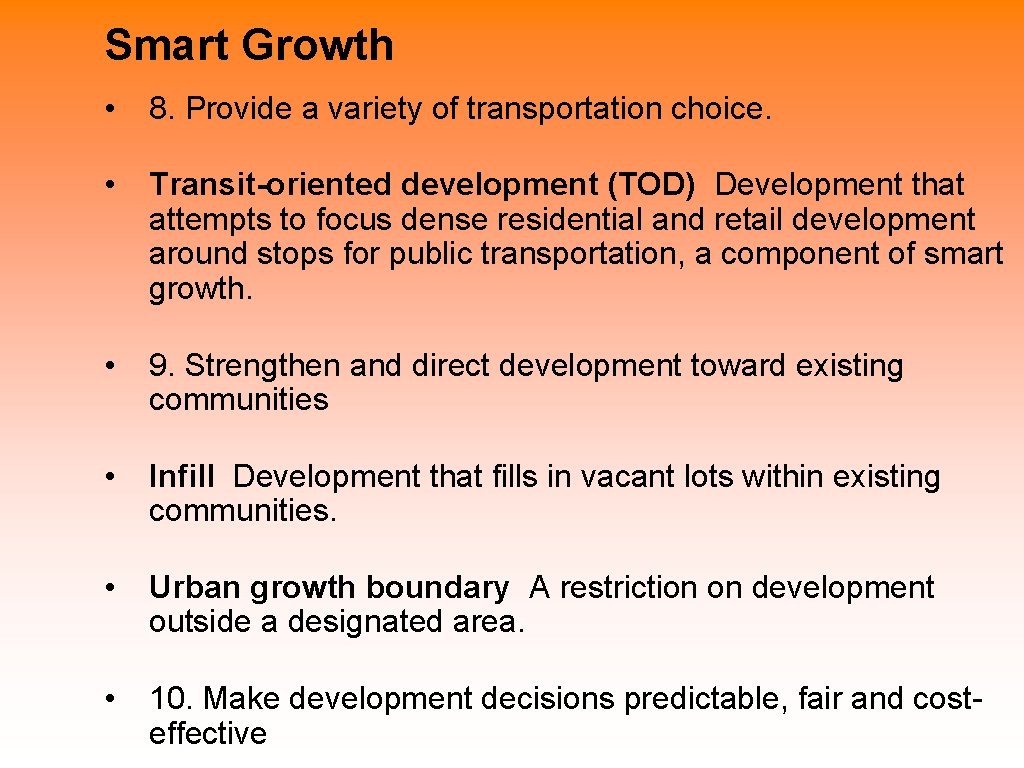 Smart Growth

• 8. Provide a variety of transportation choice.

• Transit-oriented development (TOD) Development that attempts to focus dense residential and retail development around stops for public transportation, a component of smart growth.

• 9. Strengthen and direct development toward existing communities

• Infill Development that fills in vacant lots within existing communities.

• Urban growth boundary A restriction on development outside a designated area.

• 10. Make development decisions predictable, fair and cost-effective